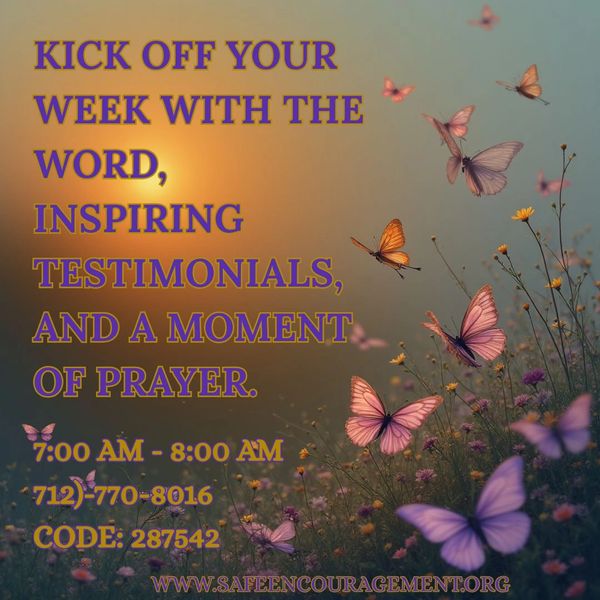 KICK OFF YOUR WEEK WITH THE WORD, INSPIRING TESTIMONIALS, AND A MOMENT OF PRAYER.

7:00 AM - 8:00 AM
712)-770-8016
CODE: 287542

WWW.SAFEENCOURAGEMENT.ORG